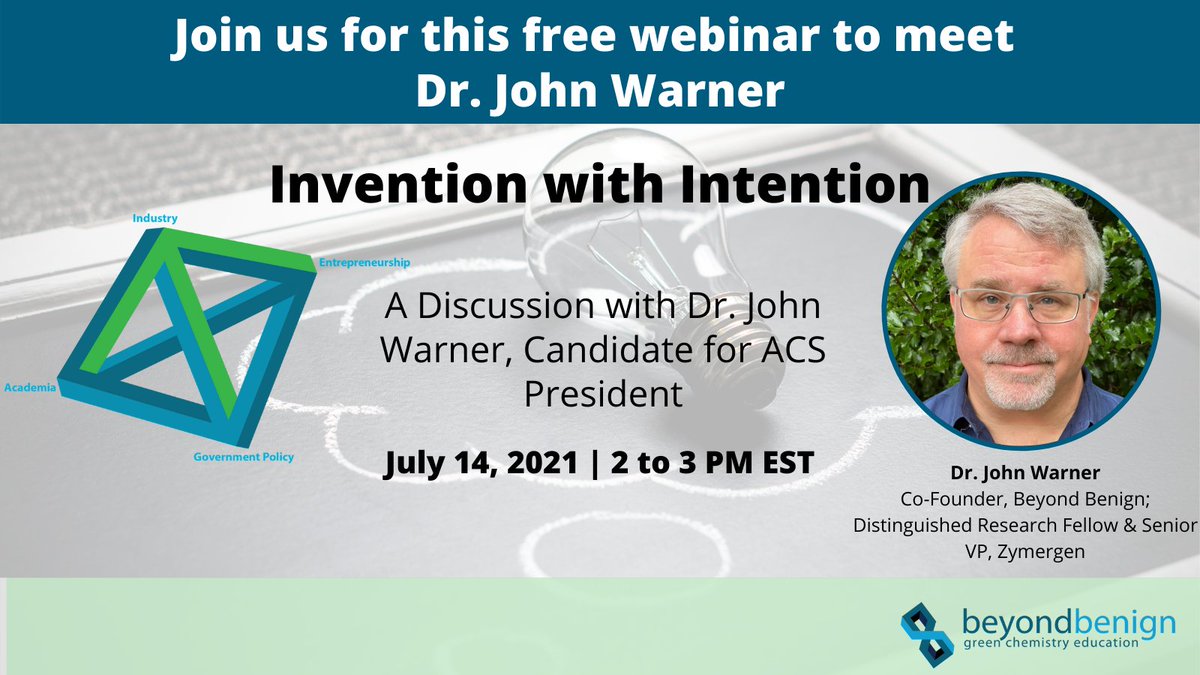 Join us for this free webinar to meet Dr. John Warner

Invention with Intention

Industry
Entrepreneurship
Academia
Government Policy

A Discussion with Dr. John Warner, Candidate for ACS President

July 14, 2021 | 2 to 3 PM EST

Dr. John Warner
Co-Founder, Beyond Benign;
Distinguished Research Fellow & Senior VP, Zymergen

beyondbenign
green chemistry education